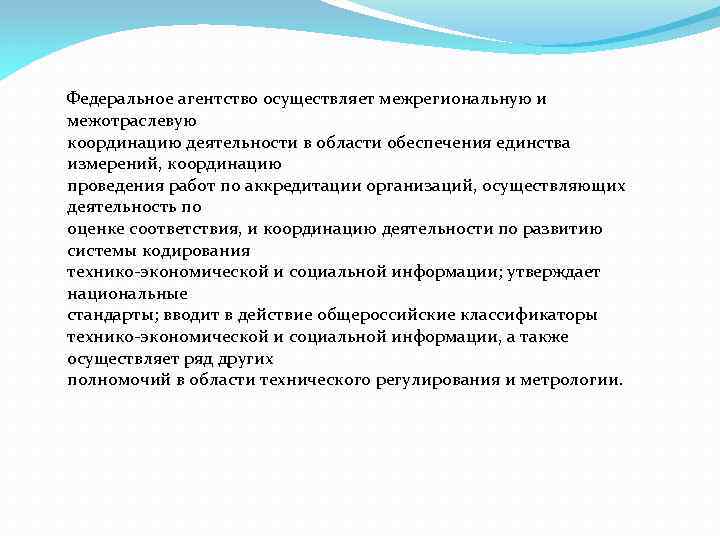 Федеральное агентство осуществляет межрегиональную и межотраслевую координацию деятельности в области обеспечения единства измерений, координацию проведения работ по аккредитации организаций, осуществляющих деятельность по оценке соответствия, и координацию деятельности по развитию системы кодирования технико-экономической и социальной информации; утверждает национальные стандарты; вводит в действие общероссийские классификаторы технико-экономической и социальной информации, а также осуществляет ряд других полномочий в области технического регулирования и метрологии.